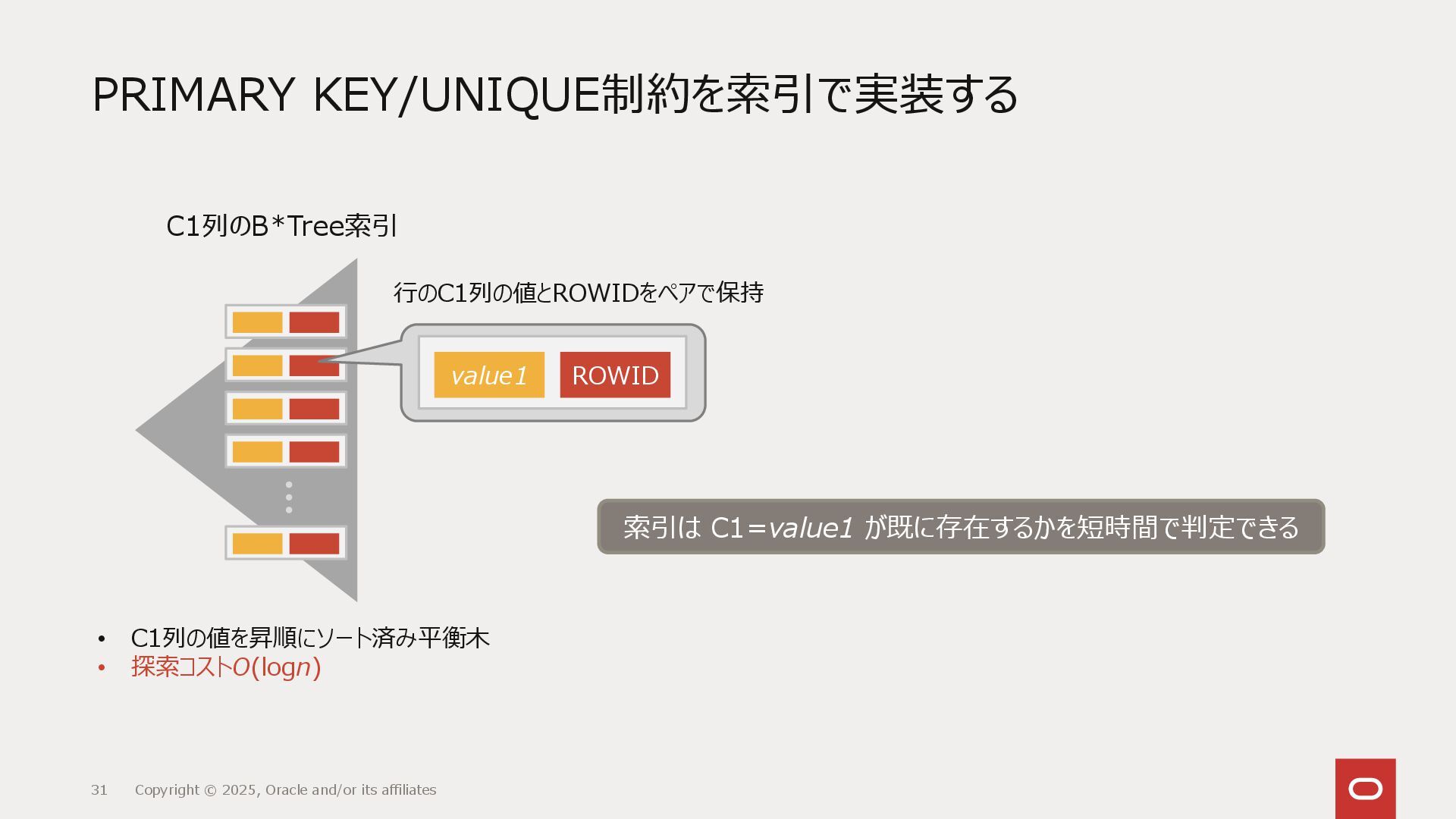 PRIMARY KEY/UNIQUE制約を索引で実装する

C1列のB*Tree索引

行のC1列の値とROWIDをペアで保持

value1

ROWID

索引は C1=value1 が既に存在するかを短時間で判定できる

• C1列の値を昇順にソート済み平衡木
• 探索コスト$O(\log n)$

31 Copyright © 2025, Oracle and/or its affiliates